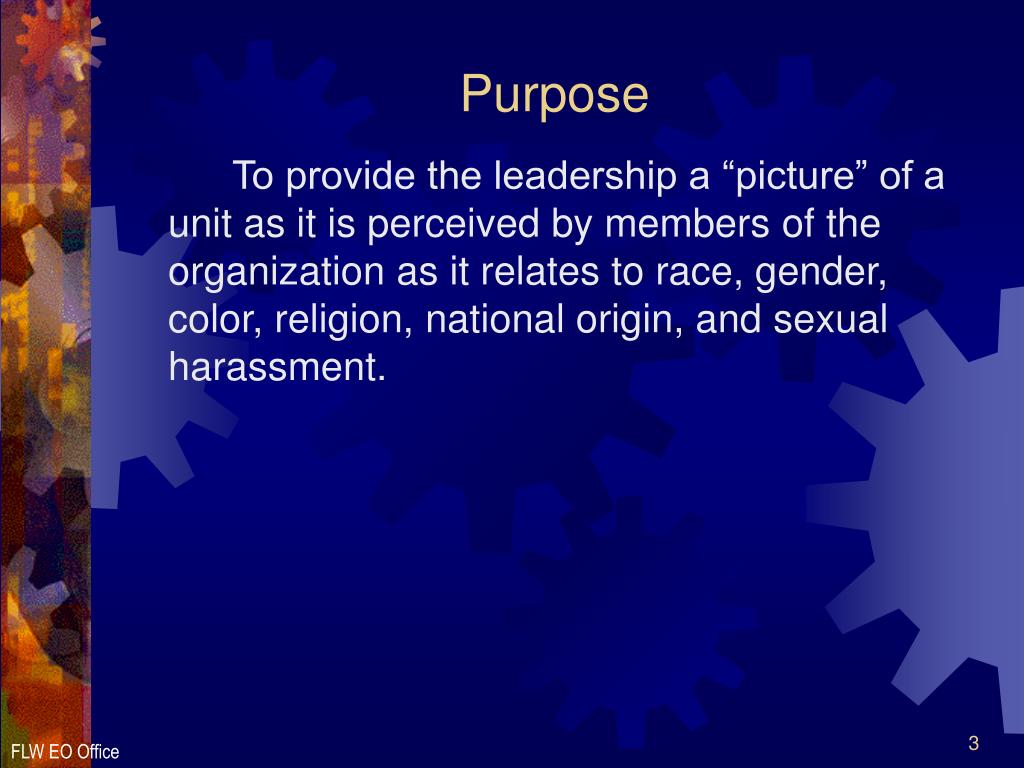 Purpose

To provide the leadership a “picture” of a unit as it is perceived by members of the organization as it relates to race, gender, color, religion, national origin, and sexual harassment.

FLW EO Office

3